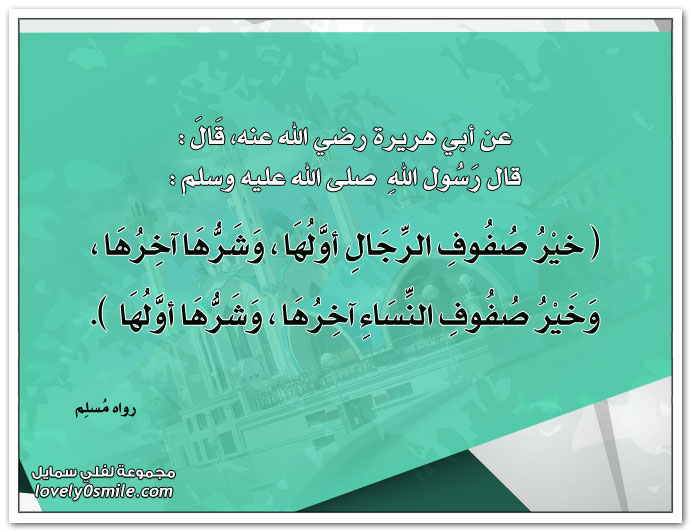 عن أبي هريرة رضي الله عنه، قَالَ :
قال رَسُول اللهِ صلى الله عليه وسلم :

( خيْرُ صُفُوفِ الرِّجَالِ أوَّلُهَا ، وَشَرُّهَا آخِرُهَا ، وَخَيْرُ صُفُوفِ النِّسَاءِ آخِرُهَا ، وَشَرُّهَا أوَّلُهَا ).

رواه مُسلِم

مجموعة لفلي سمايل
lovely0smile.com